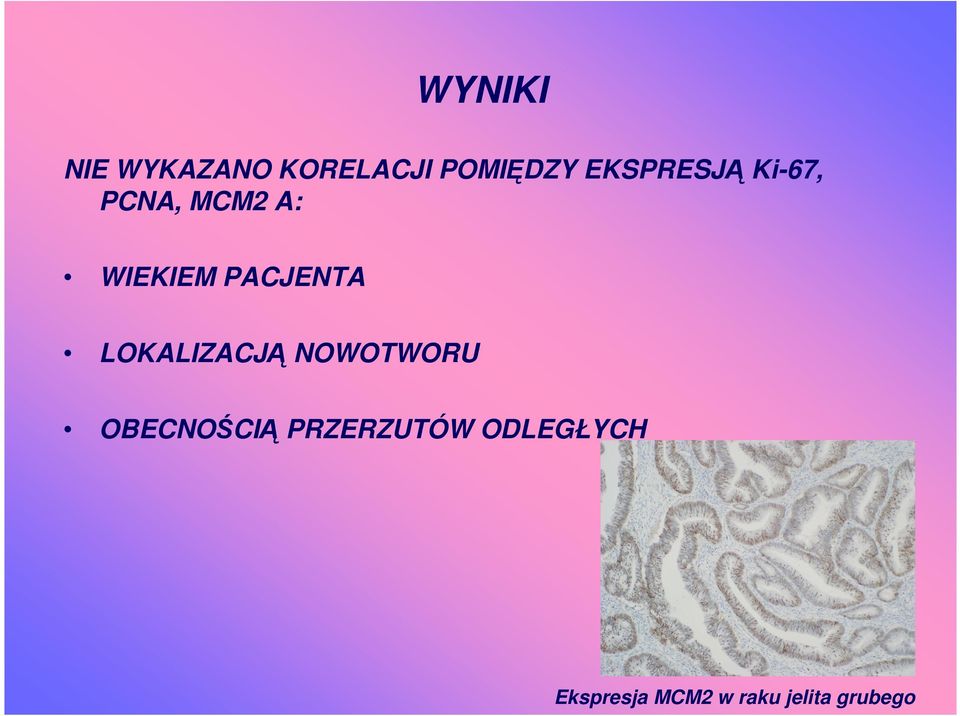 WYNIKI

NIE WYKAZANO KORELACJI POMIĘDZY EKSPRESJĄ Ki-67, PCNA, MCM2 A:

• WIEKIEM PACJENTA

• LOKALIZACJĄ NOWOTWORU

• OBECNOŚCIĄ PRZERZUTÓW ODLEGŁYCH

Ekspresja MCM2 w raku jelita grubego